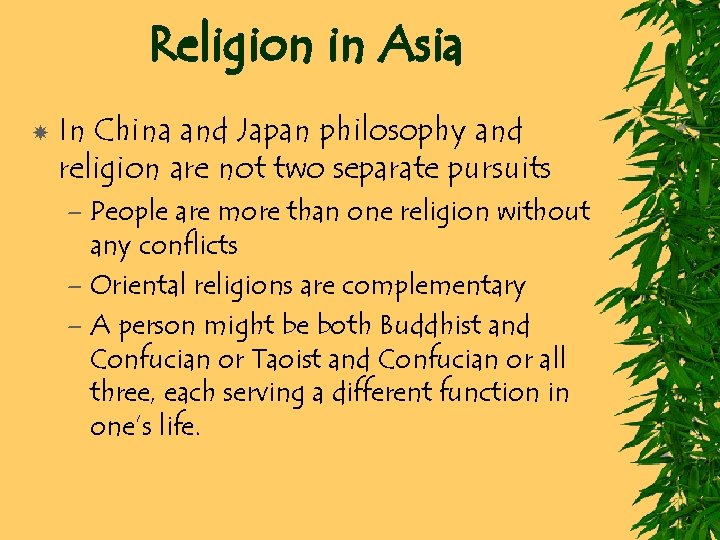 Religion in Asia

In China and Japan philosophy and religion are not two separate pursuits

– People are more than one religion without any conflicts

– Oriental religions are complementary

– A person might be both Buddhist and Confucian or Taoist and Confucian or all three, each serving a different function in one's life.